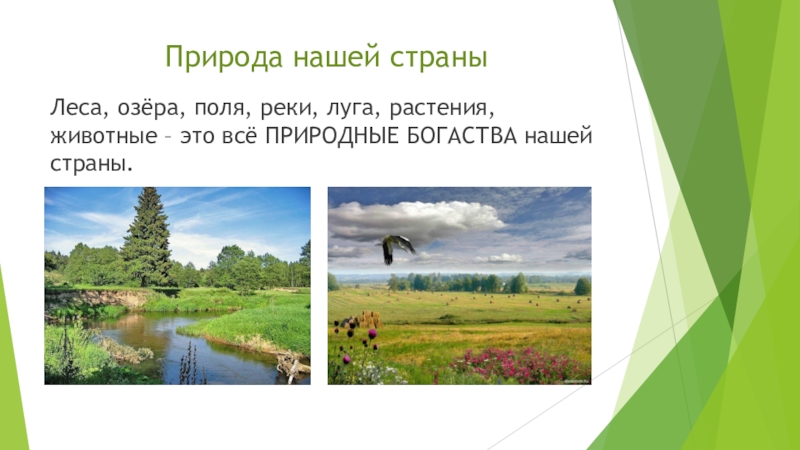 Природа нашей страны

Леса, озёра, поля, реки, луга, растения, животные – это всё ПРИРОДНЫЕ БОГАСТВА нашей страны.